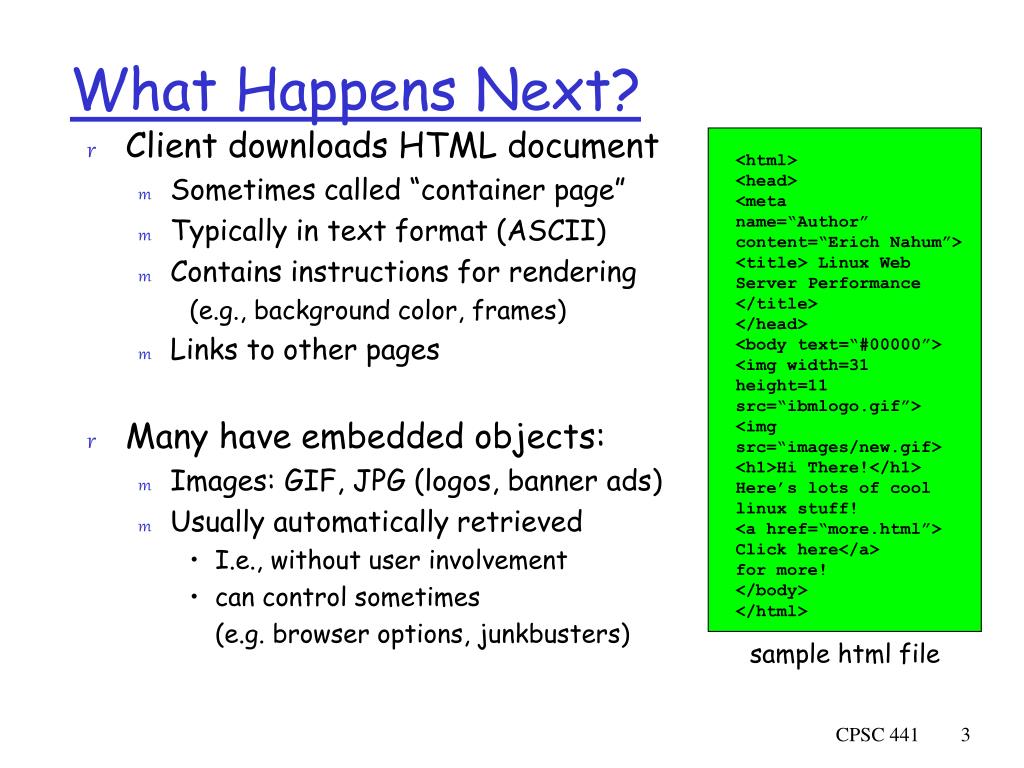 What Happens Next?

r Client downloads HTML document
m Sometimes called “container page”
m Typically in text format (ASCII)
m Contains instructions for rendering (e.g., background color, frames)
m Links to other pages

r Many have embedded objects:
m Images: GIF, JPG (logos, banner ads)
m Usually automatically retrieved
• I.e., without user involvement
• can control sometimes (e.g. browser options, junkbusters)

<html>
<head>
<meta
name=“Author”
content=“Erich Nahum”>
<title> Linux Web
Server Performance
</title>
</head>
<body text=“#00000”>
<img width=31
height=11
src=“ibmlogo.gif”>
<img
src=“images/new.gif>
<h1>Hi There!</h1>
Here’s lots of cool
linux stuff!
<a href=“more.html”>
Click here</a>
for more!
</body>
</html>

sample html file

CPSC 441 3